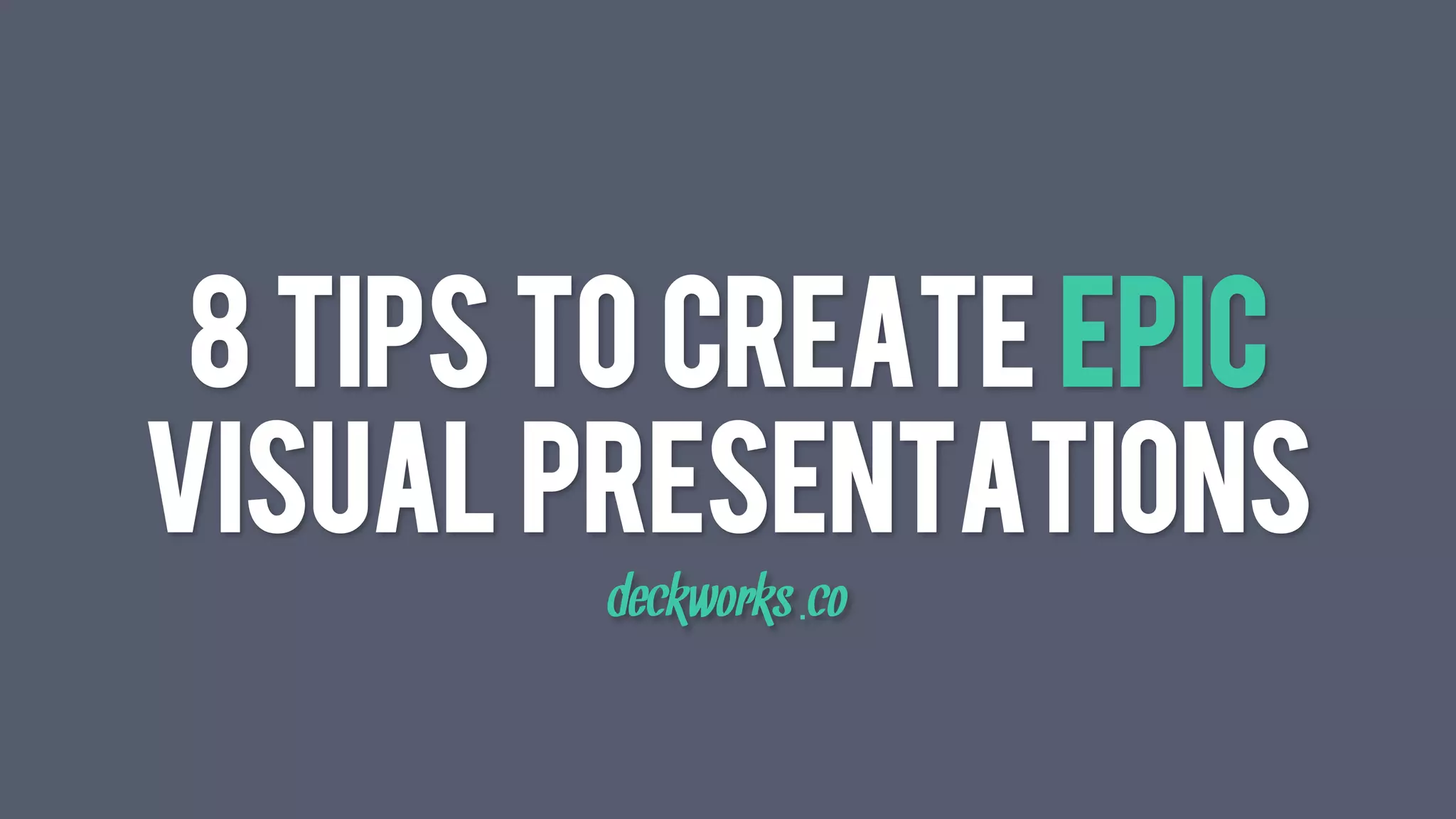 8 TIPS TO CREATE EPIC VISUAL PRESENTATIONS

deckworks.co